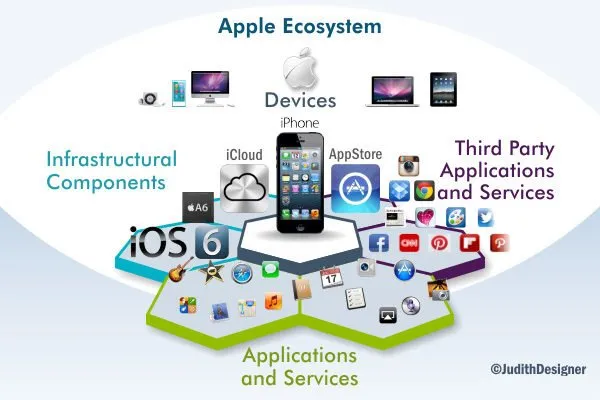 Apple Ecosystem

Devices

iPhone

Infrastructural Components

iCloud

AppStore

Third Party Applications and Services

A6

iOS 6

CNN

17

Applications and Services

©JudithDesigner